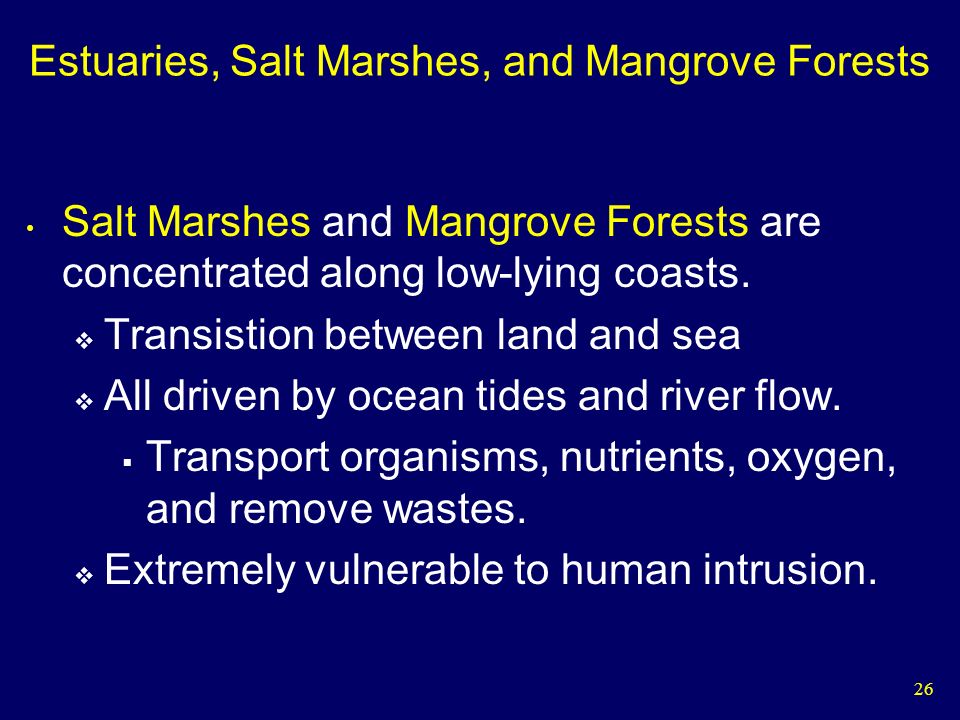 Estuaries, Salt Marshes, and Mangrove Forests

• Salt Marshes and Mangrove Forests are concentrated along low-lying coasts.

❖ Transistion between land and sea

❖ All driven by ocean tides and river flow.

▪ Transport organisms, nutrients, oxygen, and remove wastes.

❖ Extremely vulnerable to human intrusion.

26